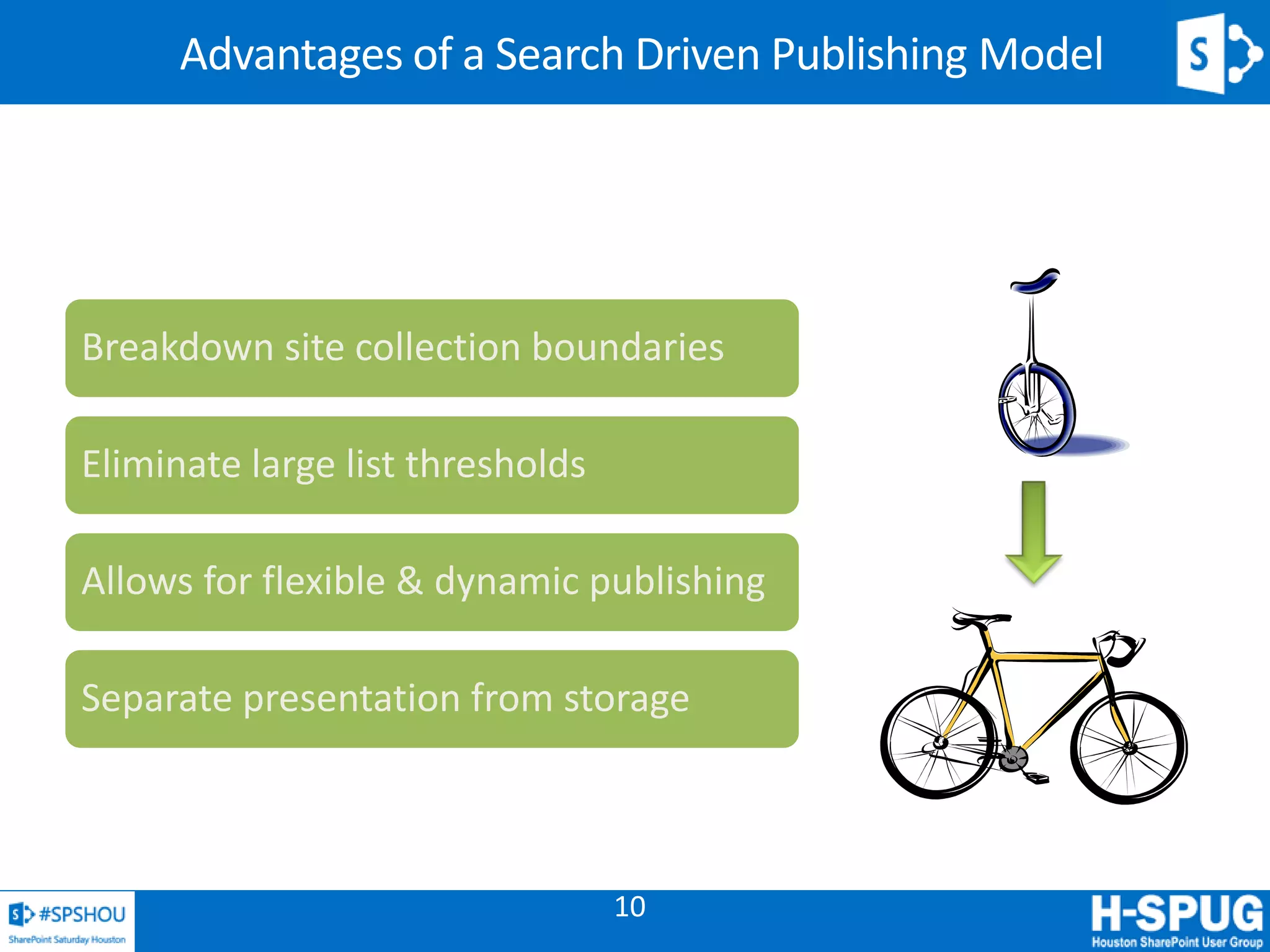 Advantages of a Search Driven Publishing Model

S

Breakdown site collection boundaries

Eliminate large list thresholds

Allows for flexible & dynamic publishing

Separate presentation from storage

S #SPSHOU
SharePoint Saturday Houston

10

H-SPUG
Houston SharePoint User Group